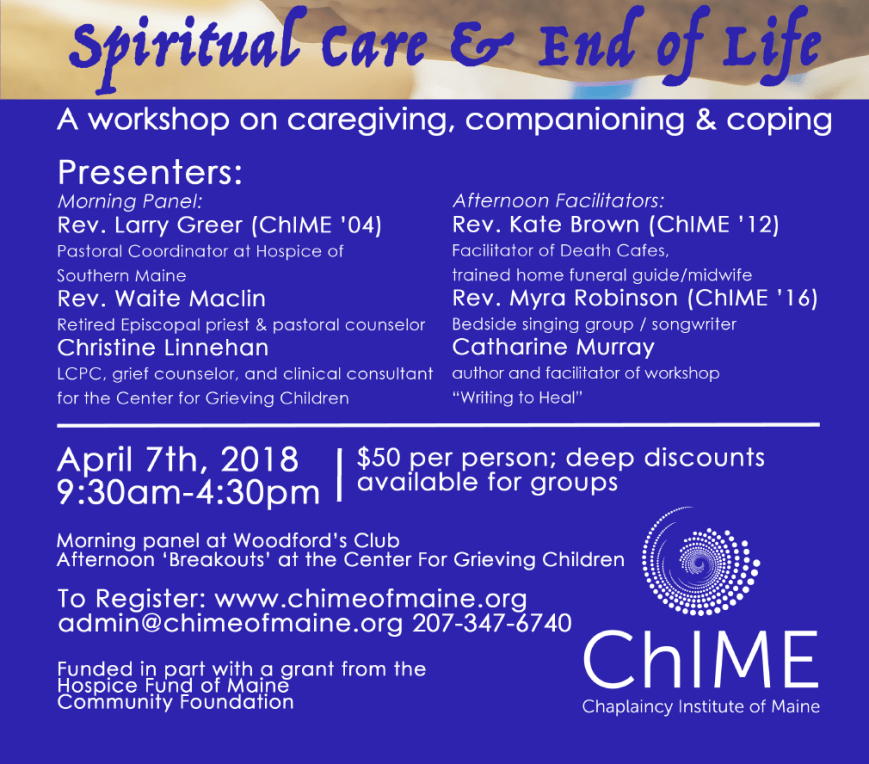 Spiritual Care & End of Life

A workshop on caregiving, companioning & coping

Presenters:

Morning Panel:
Rev. Larry Greer (ChIME '04)
Pastoral Coordinator at Hospice of Southern Maine
Rev. Waite Maclin
Retired Episcopal priest & pastoral counselor
Christine Linnehan
LCPC, grief counselor, and clinical consultant for the Center for Grieving Children

Afternoon Facilitators:
Rev. Kate Brown (ChIME '12)
Facilitator of Death Cafes, trained home funeral guide/midwife
Rev. Myra Robinson (ChIME '16)
Bedside singing group / songwriter
Catharine Murray
author and facilitator of workshop "Writing to Heal"

April 7th, 2018
9:30am-4:30pm

$50 per person; deep discounts available for groups

Morning panel at Woodford's Club
Afternoon 'Breakouts' at the Center For Grieving Children

To Register: www.chimeofmaine.org
admin@chimeofmaine.org 207-347-6740

Funded in part with a grant from the Hospice Fund of Maine Community Foundation

ChIME
Chaplaincy Institute of Maine